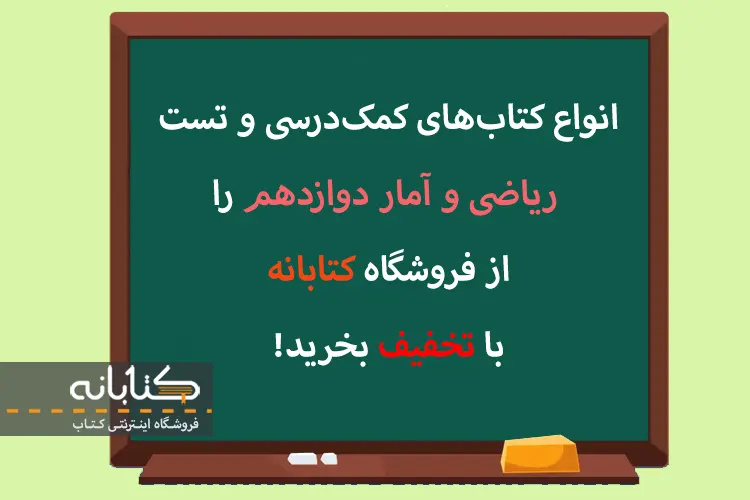 انواع کتاب‌های کمک‌درسی و تست

ریاضی و آمار دوازدهم را

از فروشگاه کتابانه

با تخفیف بخرید!

کتابانه

فروشگاه اینترنتی کتاب